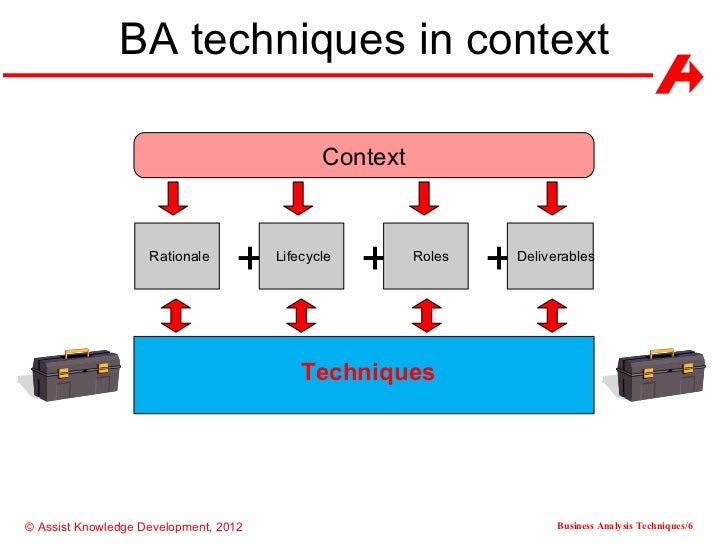 BA techniques in context

Context

Rationale + Lifecycle + Roles + Deliverables

Techniques

© Assist Knowledge Development, 2012

Business Analysis Techniques/6